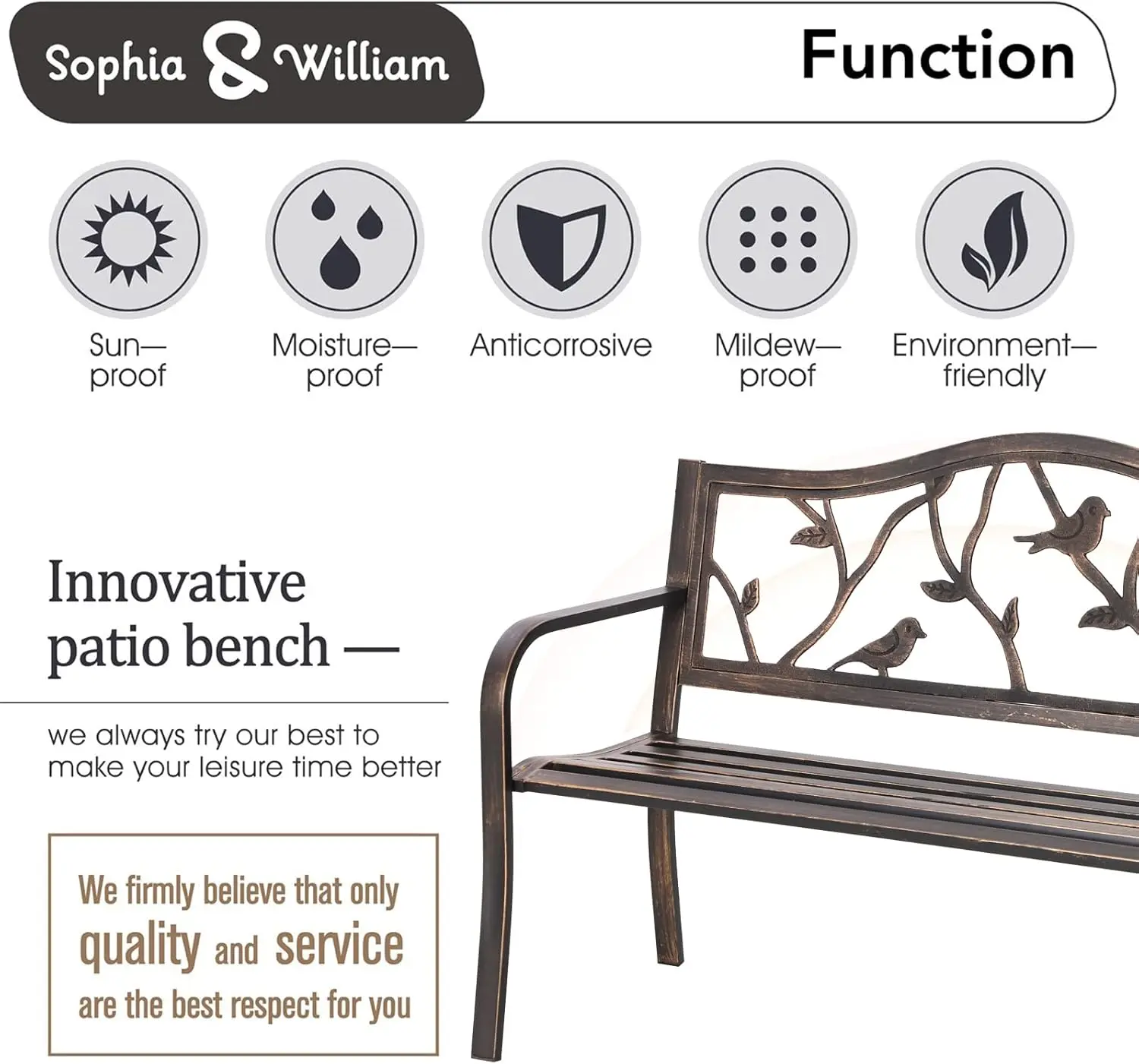 Sophia & William

Function

Sun—
proof

Moisture—
proof

Anticorrosive

Mildew—
proof

Environment—
friendly

Innovative patio bench —

we always try our best to make your leisure time better

We firmly believe that only quality and service are the best respect for you